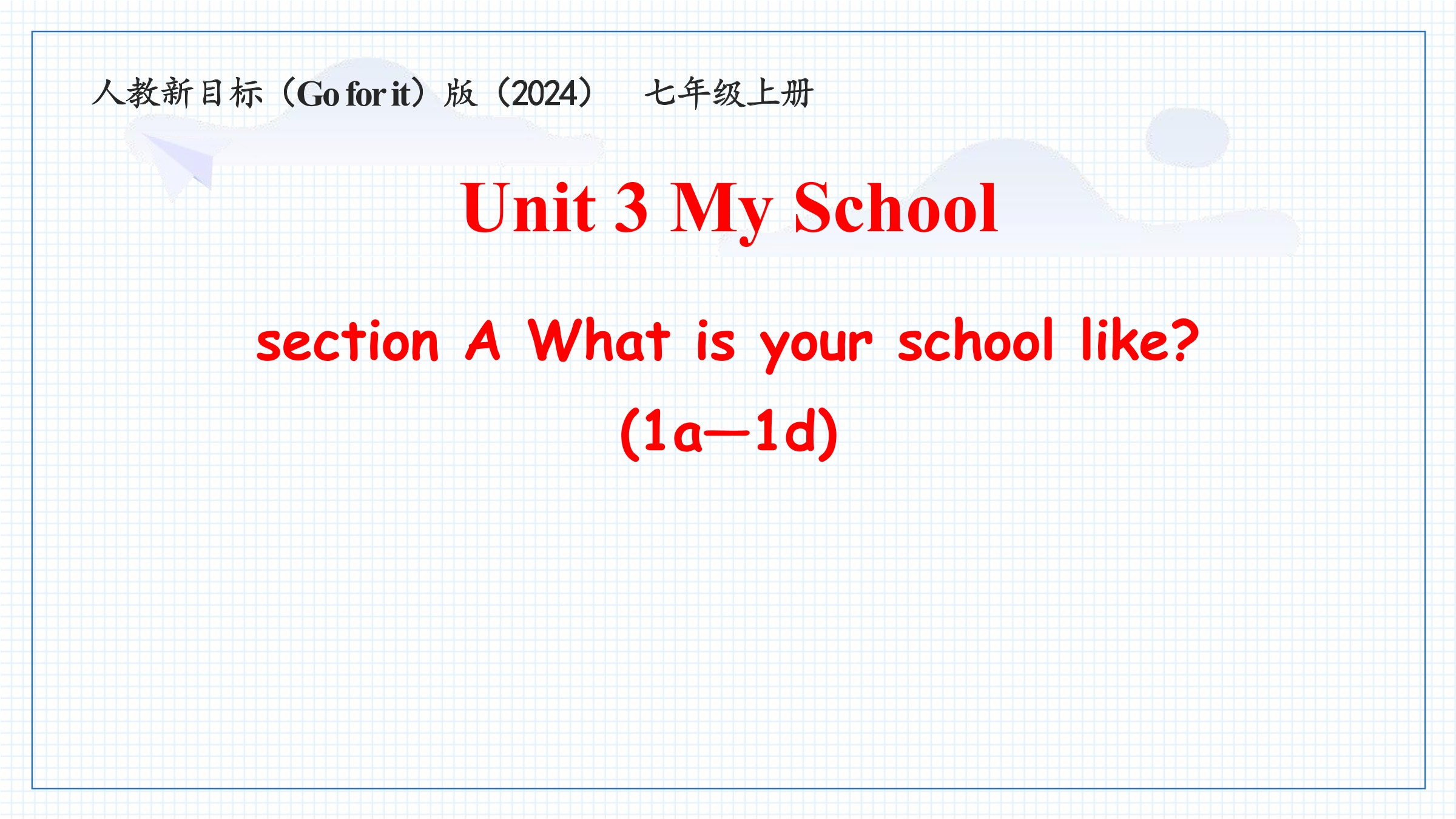 人教新目标（Go for it）版（2024） 七年级上册

Unit 3 My School

section A What is your school like?

(1a—1d)